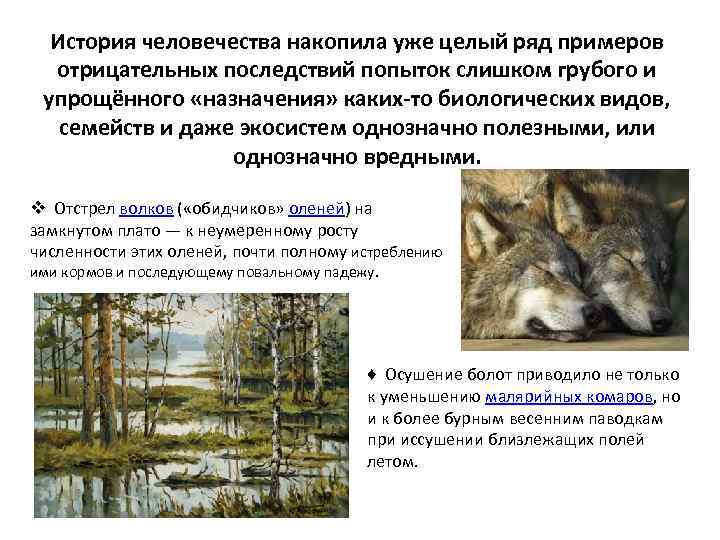 История человечества накопила уже целый ряд примеров отрицательных последствий попыток слишком грубого и упрощённого «назначения» каких-то биологических видов, семейств и даже экосистем однозначно полезными, или однозначно вредными.

❖ Отстрел волков («обидчиков» оленей) на замкнутом плато — к неумеренному росту численности этих оленей, почти полному истреблению ими кормов и последующему повальному падежу.

♦ Осушение болот приводило не только к уменьшению малярийных комаров, но и к более бурным весенним паводкам при иссушении близлежащих полей летом.